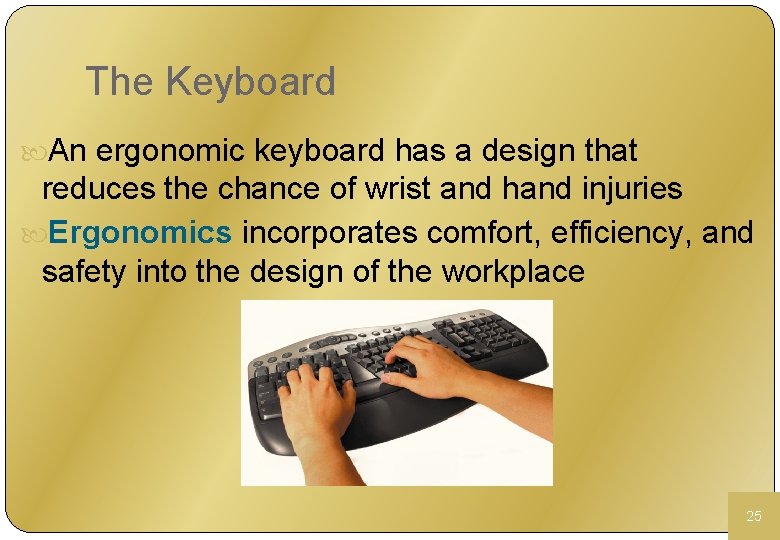 The Keyboard

An ergonomic keyboard has a design that reduces the chance of wrist and hand injuries

Ergonomics incorporates comfort, efficiency, and safety into the design of the workplace

25